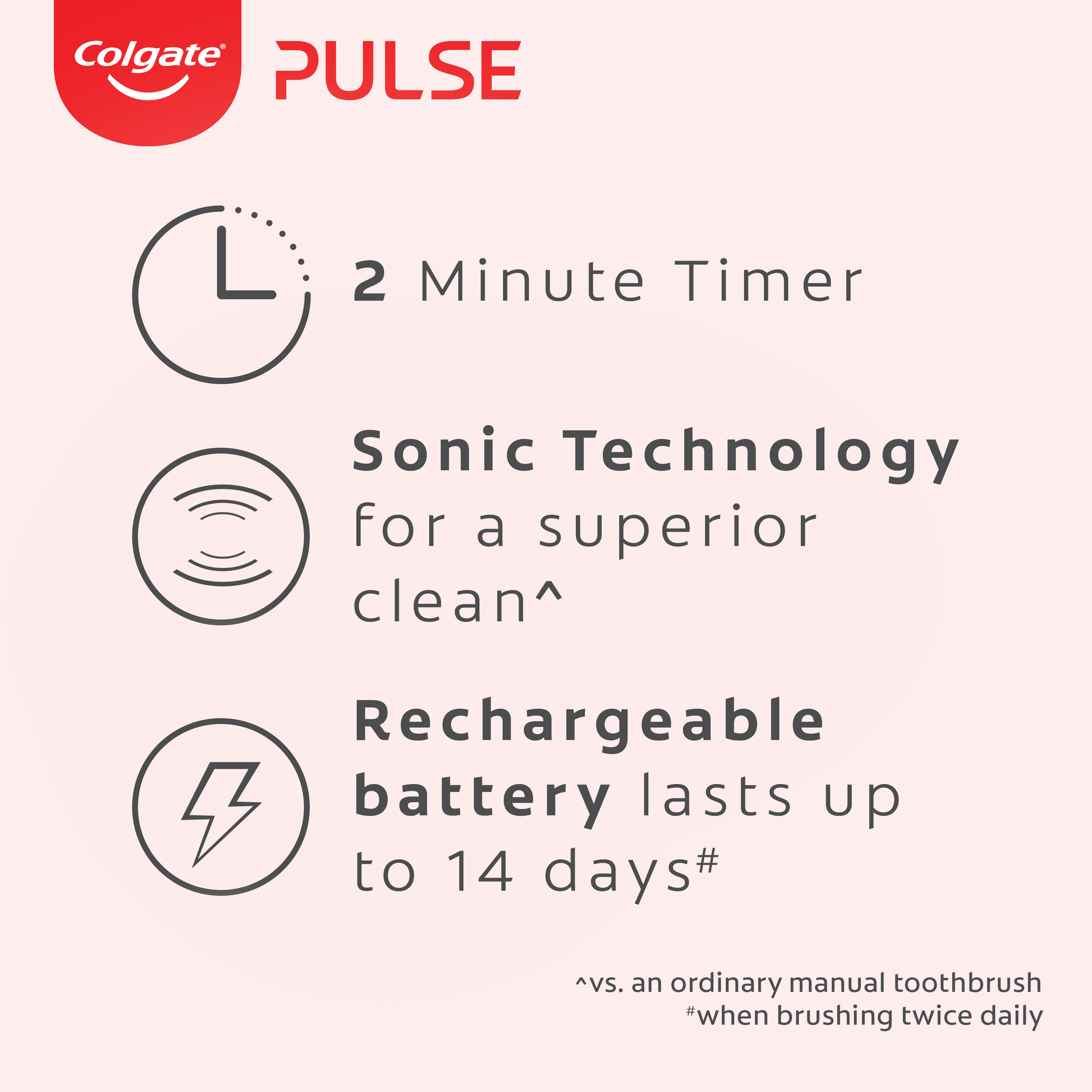 Colgate® PULSE

2 Minute Timer

Sonic Technology for a superior clean^

Rechargeable battery lasts up to 14 days#

^vs. an ordinary manual toothbrush
#when brushing twice daily